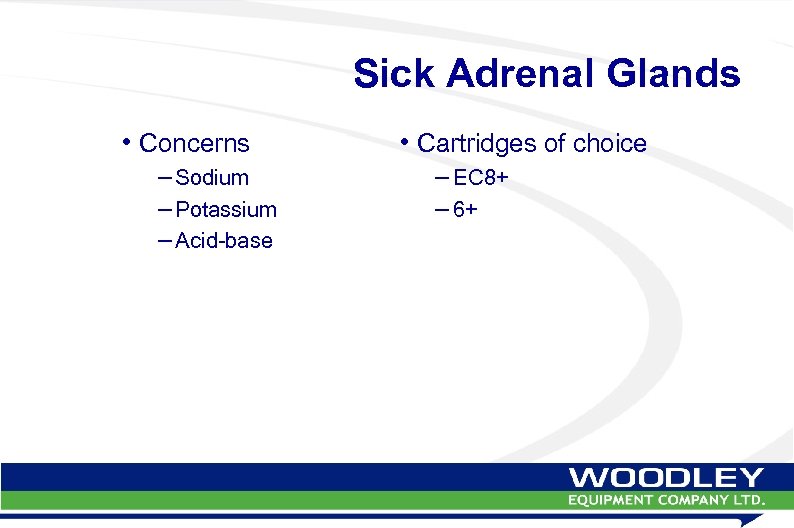 Sick Adrenal Glands

• Concerns
– Sodium
– Potassium
– Acid-base

• Cartridges of choice
– EC8+
– 6+

WOODLEY
EQUIPMENT COMPANY LTD.